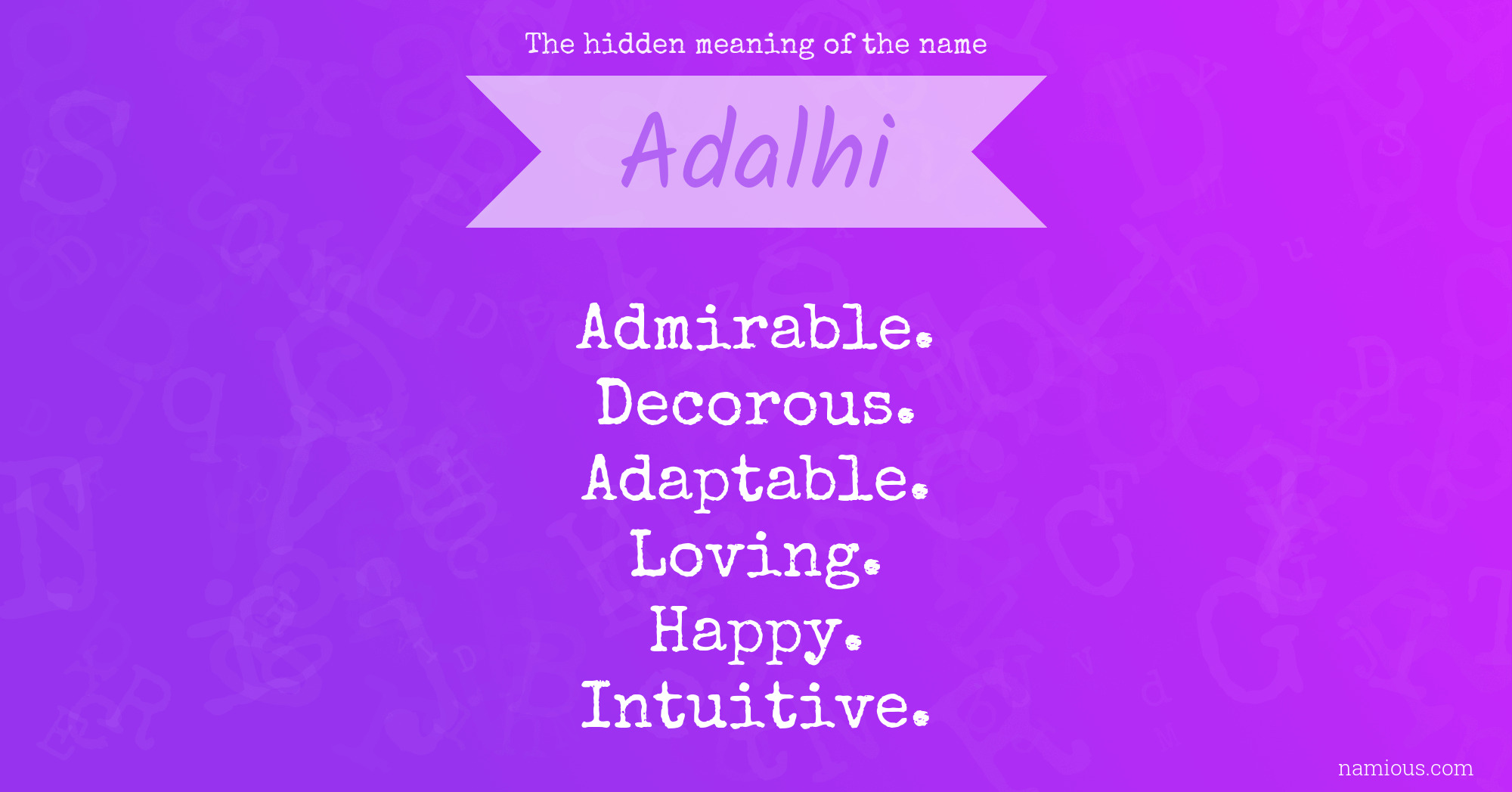 The hidden meaning of the name

Adalhi

Admirable.
Decorous.
Adaptable.
Loving.
Happy.
Intuitive.

namious.com